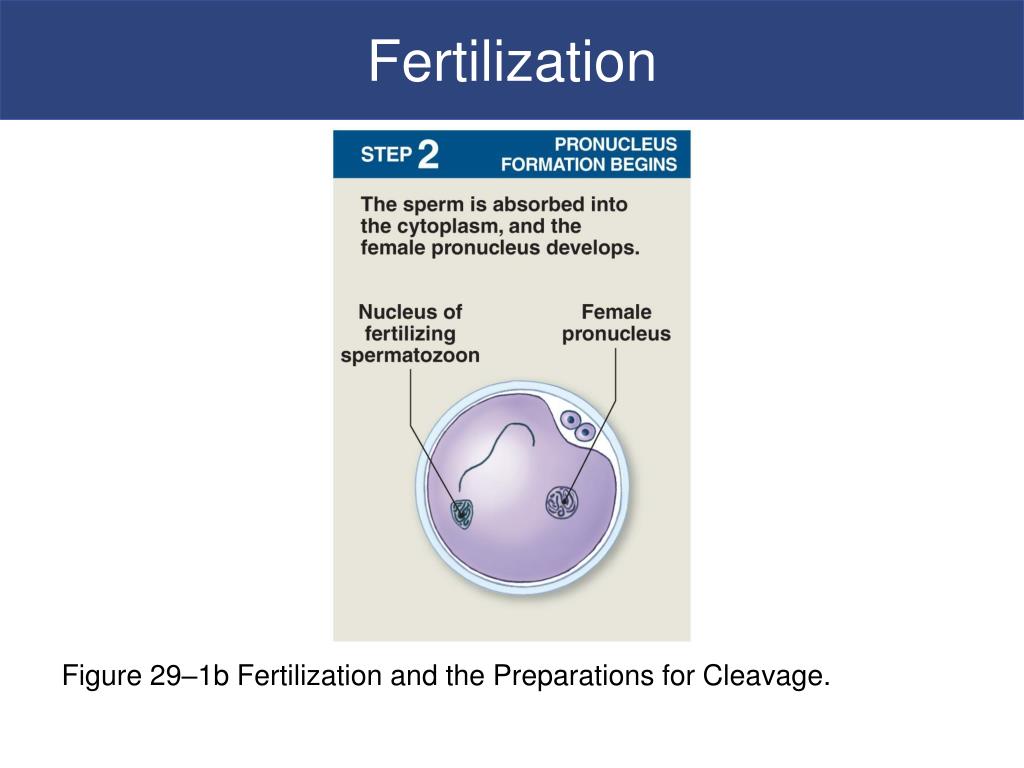 Fertilization

STEP 2

PRONUCLEUS FORMATION BEGINS

The sperm is absorbed into the cytoplasm, and the female pronucleus develops.

Nucleus of fertilizing spermatozoon

Female pronucleus

Figure 29–1b Fertilization and the Preparations for Cleavage.